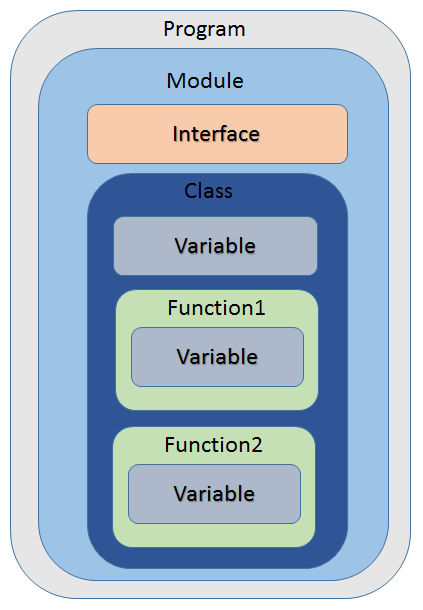 Program

Module

Interface

Class

Variable

Function1

Variable

Function2

Variable